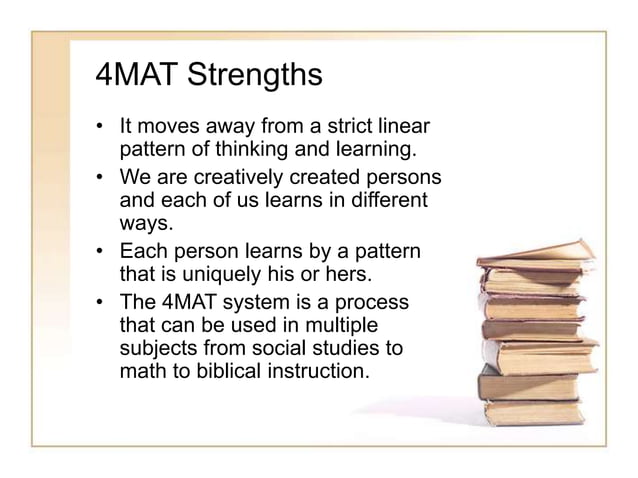 4MAT Strengths

• It moves away from a strict linear pattern of thinking and learning.
• We are creatively created persons and each of us learns in different ways.
• Each person learns by a pattern that is uniquely his or hers.
• The 4MAT system is a process that can be used in multiple subjects from social studies to math to biblical instruction.